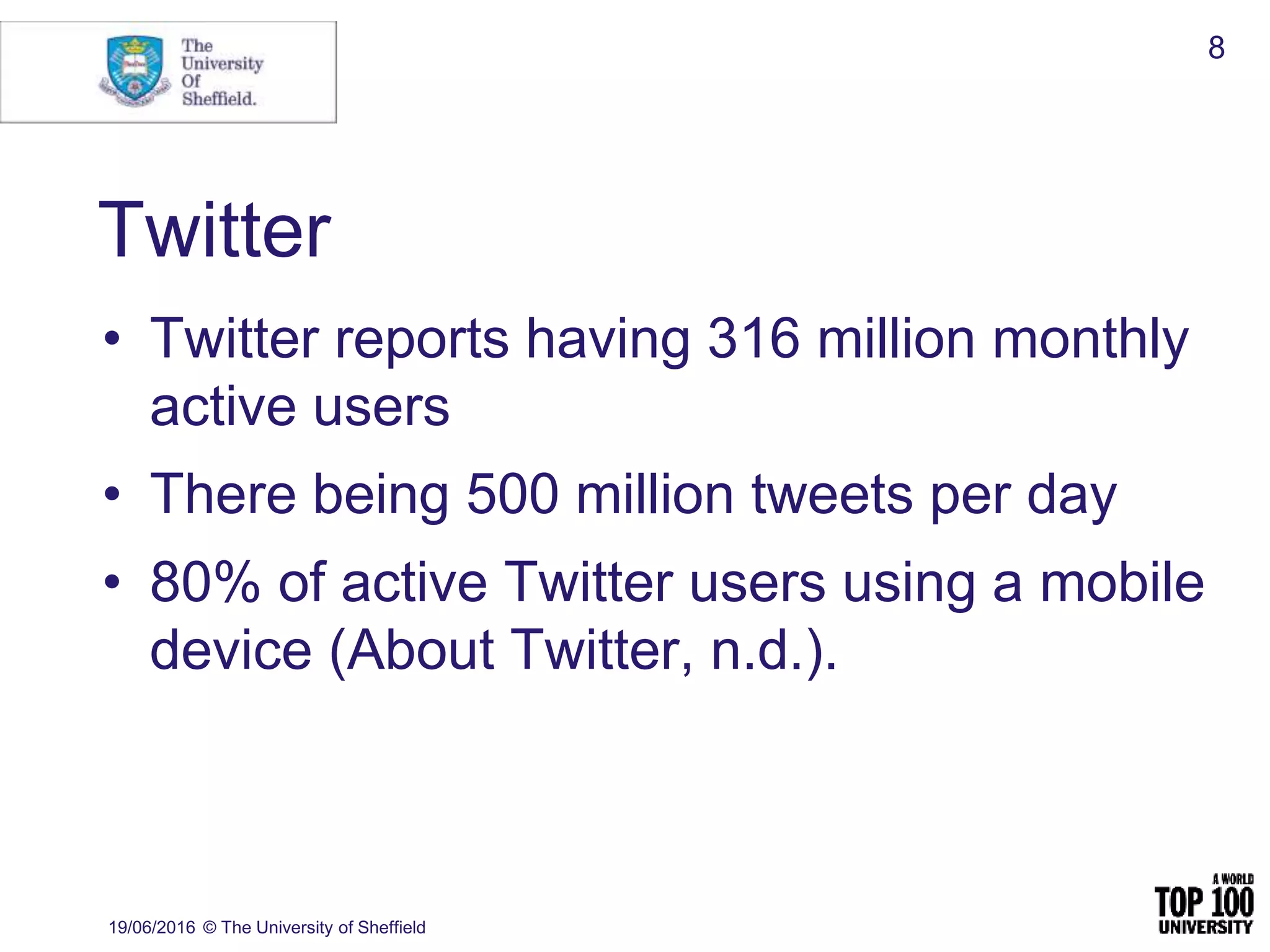 The University Of Sheffield.

8

Twitter

• Twitter reports having 316 million monthly active users
• There being 500 million tweets per day
• 80% of active Twitter users using a mobile device (About Twitter, n.d.).

19/06/2016 © The University of Sheffield

A WORLD TOP 100 UNIVERSITY